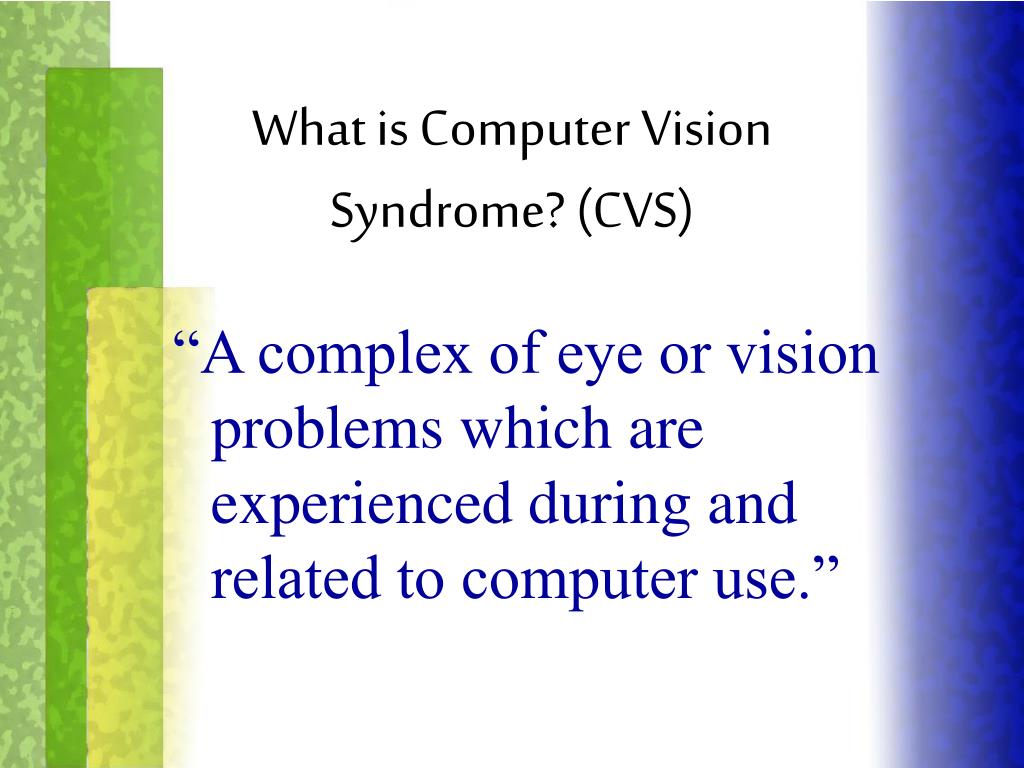 What is Computer Vision Syndrome? (CVS)

“A complex of eye or vision problems which are experienced during and related to computer use.”